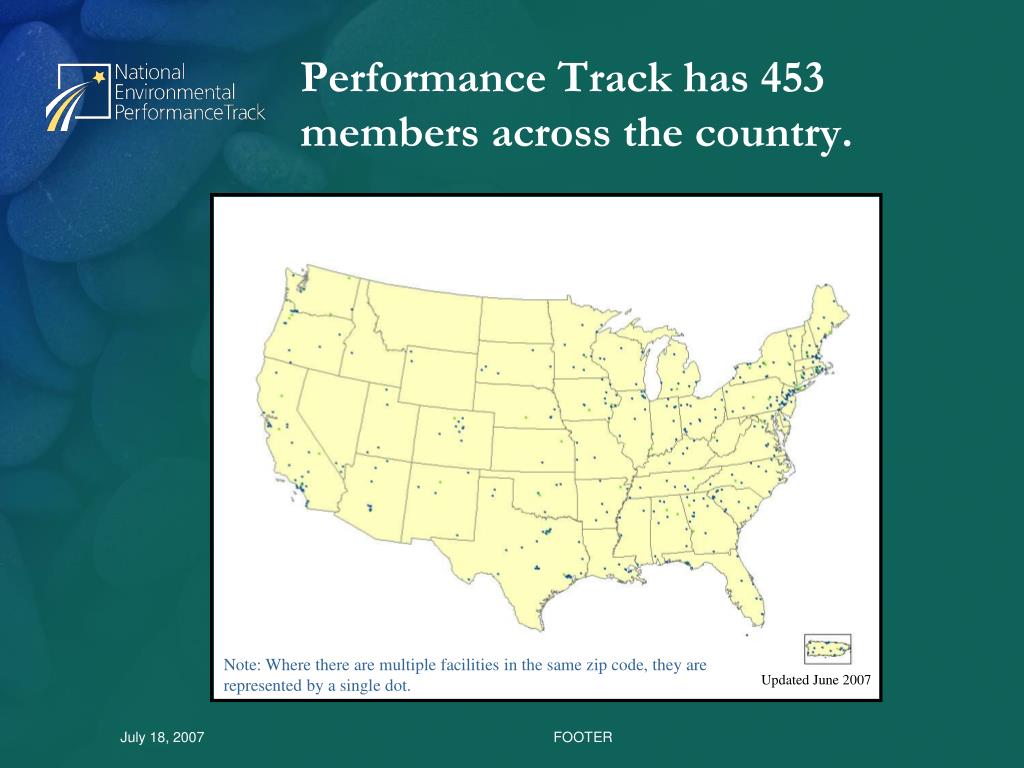 National Environmental PerformanceTrack

Performance Track has 453 members across the country.

Note: Where there are multiple facilities in the same zip code, they are represented by a single dot.

Updated June 2007

July 18, 2007

FOOTER